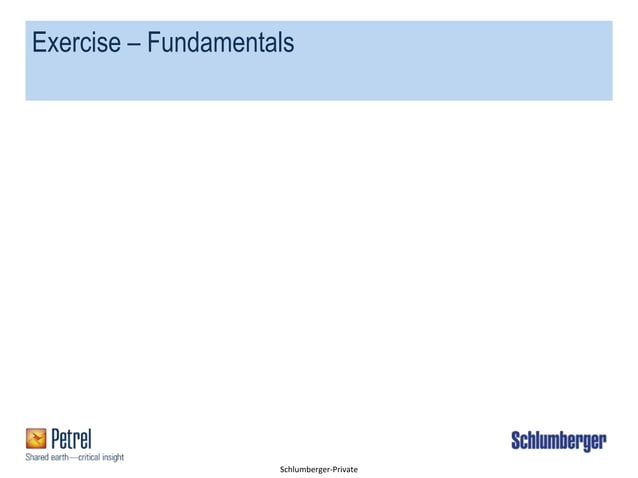 Exercise – Fundamentals

Petrel
Shared earth—critical insight

Schlumberger

Schlumberger-Private